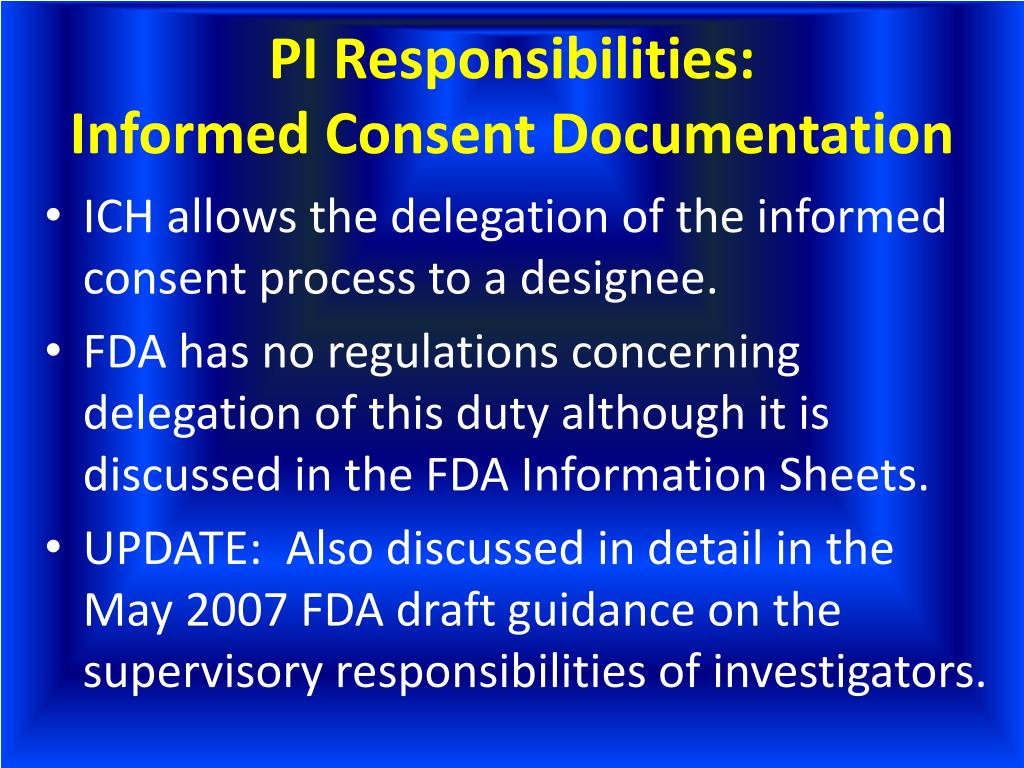 PI Responsibilities:
Informed Consent Documentation

• ICH allows the delegation of the informed consent process to a designee.
• FDA has no regulations concerning delegation of this duty although it is discussed in the FDA Information Sheets.
• UPDATE: Also discussed in detail in the May 2007 FDA draft guidance on the supervisory responsibilities of investigators.